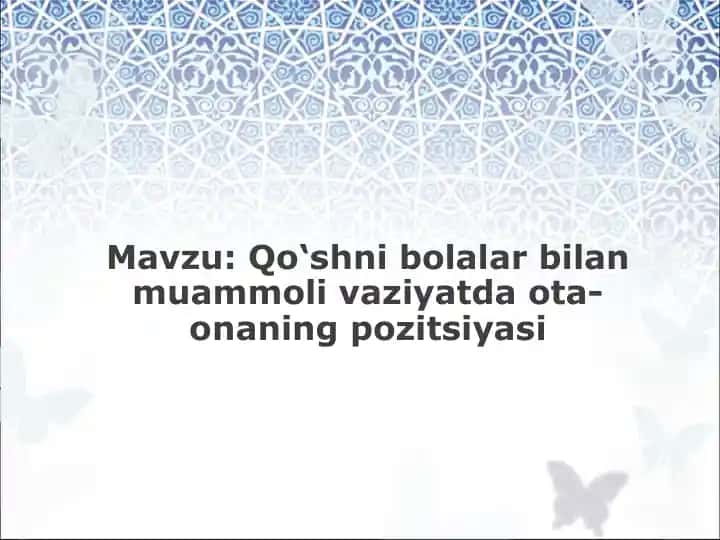 Mavzu: Qo‘shni bolalar bilan muammoli vaziyatda ota-onaning pozitsiyasi